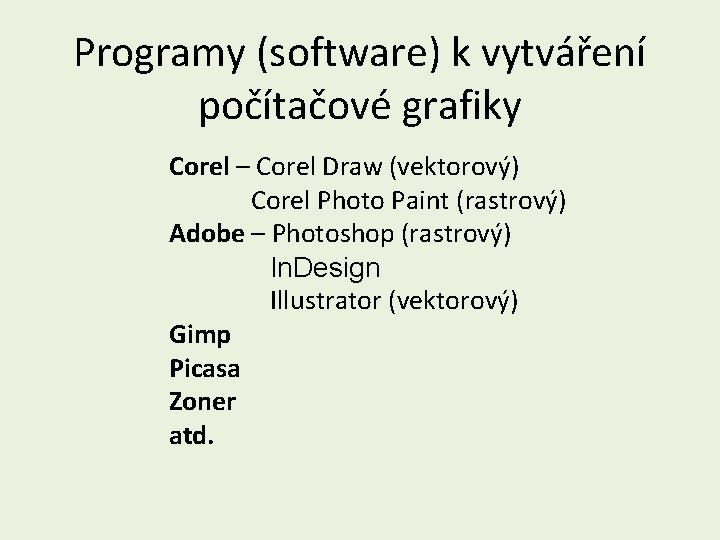 Programy (software) k vytváření počítačové grafiky

Corel – Corel Draw (vektorový)
Corel Photo Paint (rastrový)
Adobe – Photoshop (rastrový)
InDesign
Illustrator (vektorový)
Gimp
Picasa
Zoner
atd.